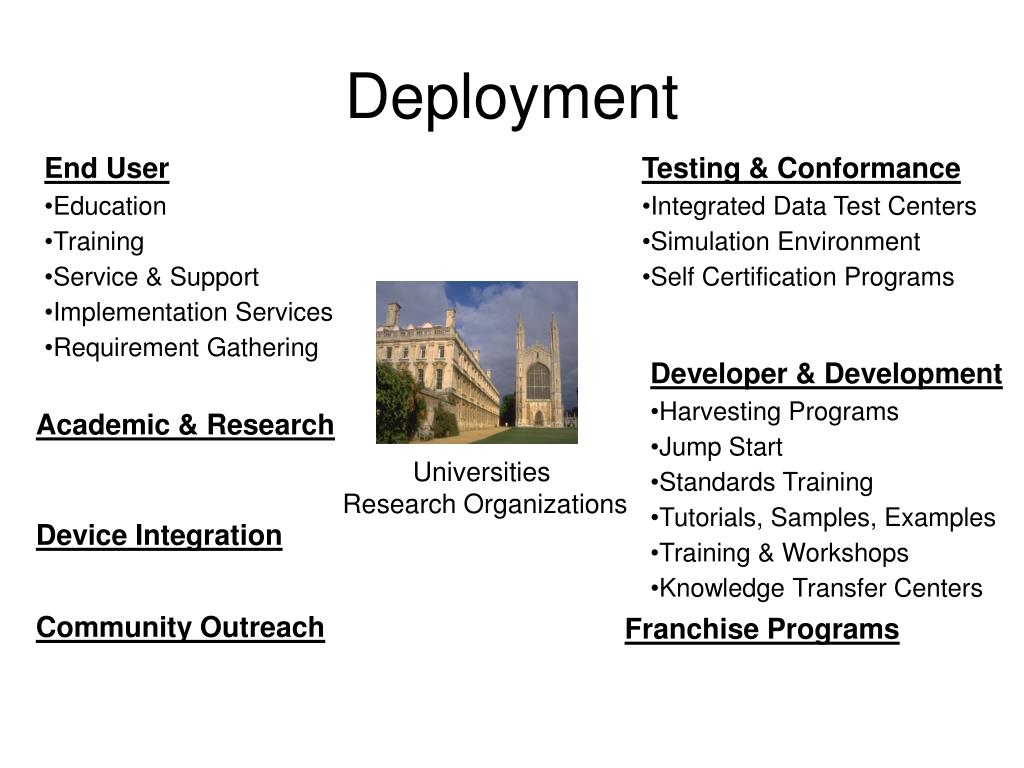 Deployment

End User
•Education
•Training
•Service & Support
•Implementation Services
•Requirement Gathering

Academic & Research

Device Integration

Community Outreach

Universities
Research Organizations

Testing & Conformance
•Integrated Data Test Centers
•Simulation Environment
•Self Certification Programs

Developer & Development
•Harvesting Programs
•Jump Start
•Standards Training
•Tutorials, Samples, Examples
•Training & Workshops
•Knowledge Transfer Centers

Franchise Programs